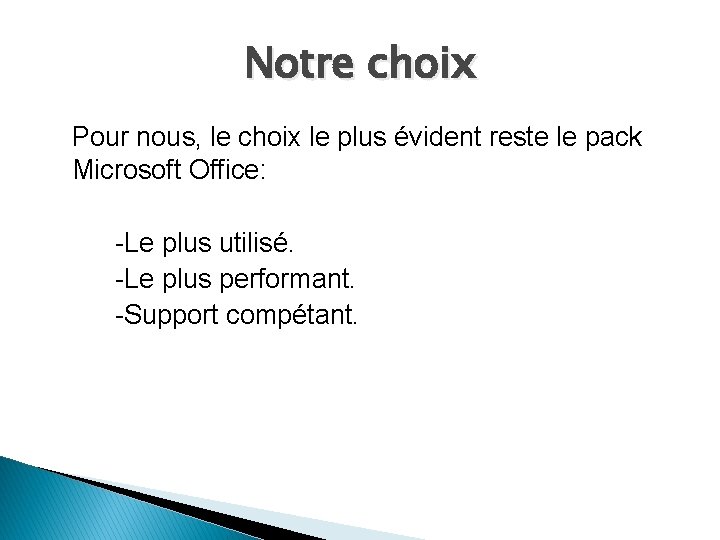 Notre choix

Pour nous, le choix le plus évident reste le pack Microsoft Office:

-Le plus utilisé.
-Le plus performant.
-Support compétant.